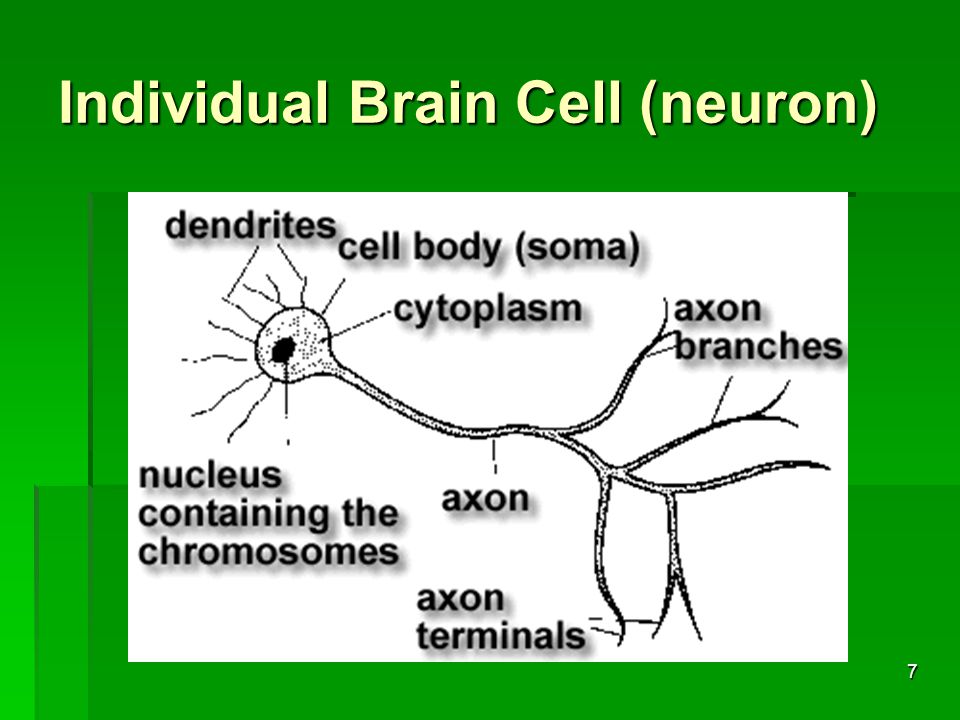 Individual Brain Cell (neuron)

dendrites
cell body (soma)
cytoplasm
axon branches
nucleus containing the chromosomes
axon
axon terminals

7